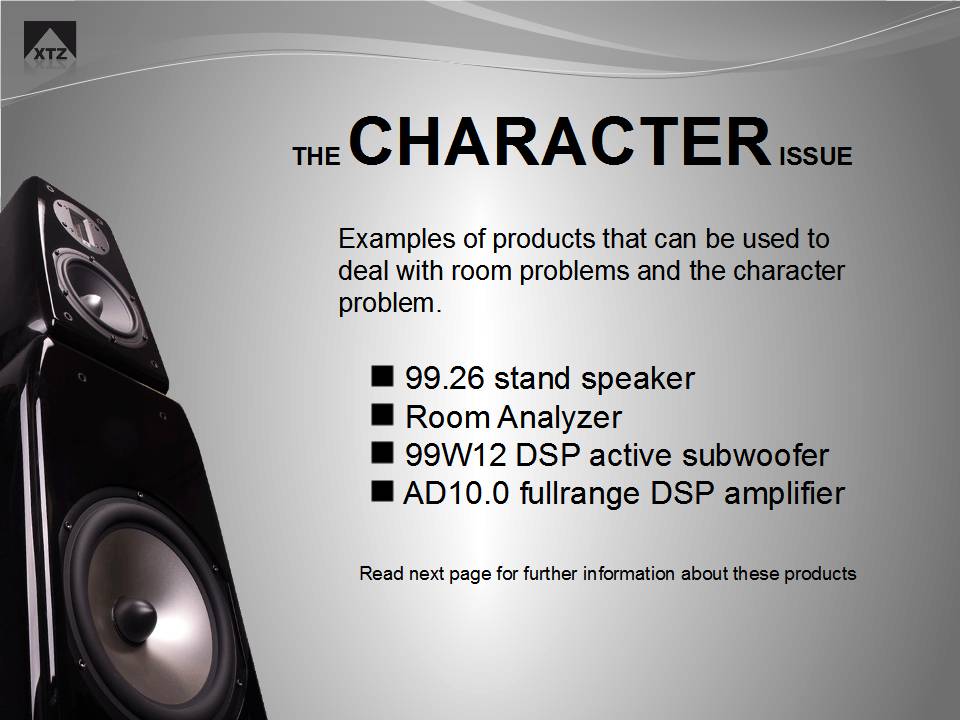 XTZ

THE CHARACTER ISSUE

Examples of products that can be used to deal with room problems and the character problem.

■ 99.26 stand speaker
■ Room Analyzer
■ 99W12 DSP active subwoofer
■ AD10.0 fullrange DSP amplifier

Read next page for further information about these products